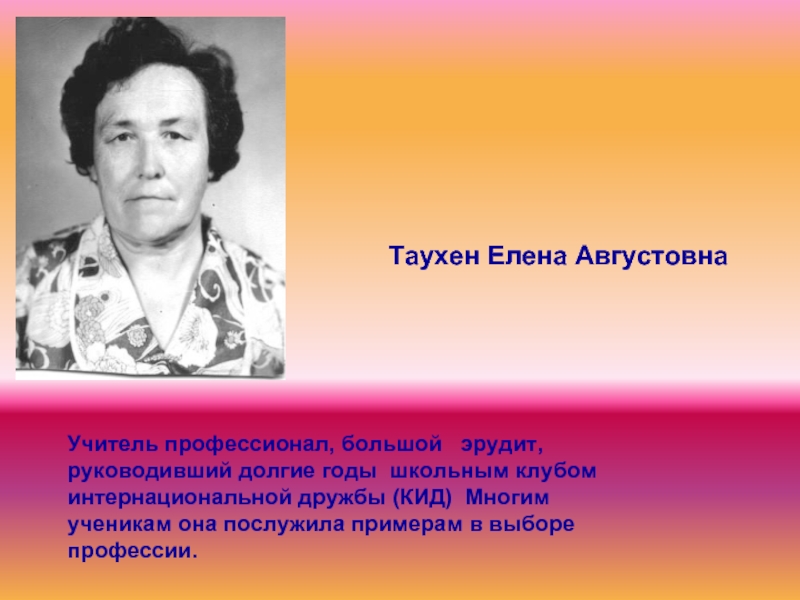 Таухен Елена Августовна

Учитель профессионал, большой эрудит, руководивший долгие годы школьным клубом интернациональной дружбы (КИД) Многим ученикам она послужила примерам в выборе профессии.